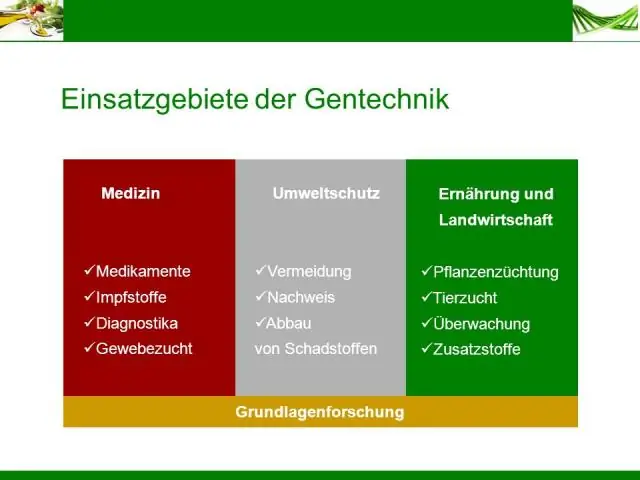 Einsatzgebiete der Gentechnik

Medizin

✓Medikamente
✓Impfstoffe
✓Diagnostika
✓Gewebezucht

Umweltschutz

✓Vermeidung
✓Nachweis
✓Abbau
von Schadstoffen

Ernährung und Landwirtschaft

✓Pflanzenzüchtung
✓Tierzucht
✓Überwachung
✓Zusatzstoffe

Grundlagenforschung